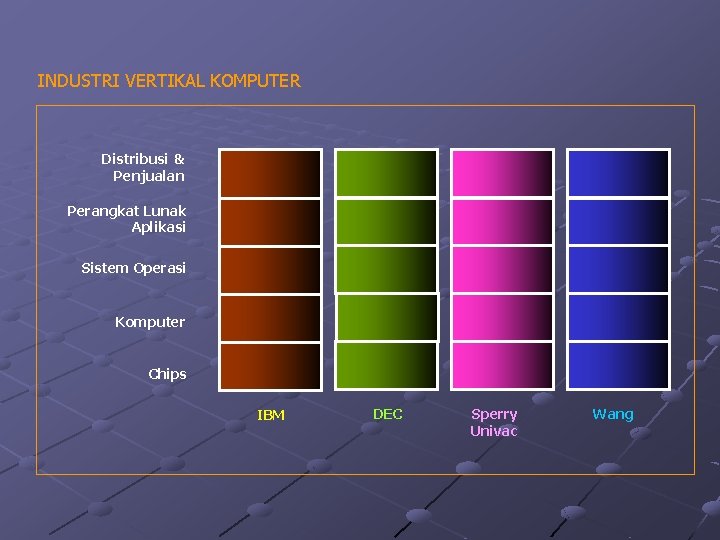 INDUSTRI VERTIKAL KOMPUTER

Distribusi & Penjualan

Perangkat Lunak Aplikasi

Sistem Operasi

Komputer

Chips

IBM

DEC

Sperry Univac

Wang